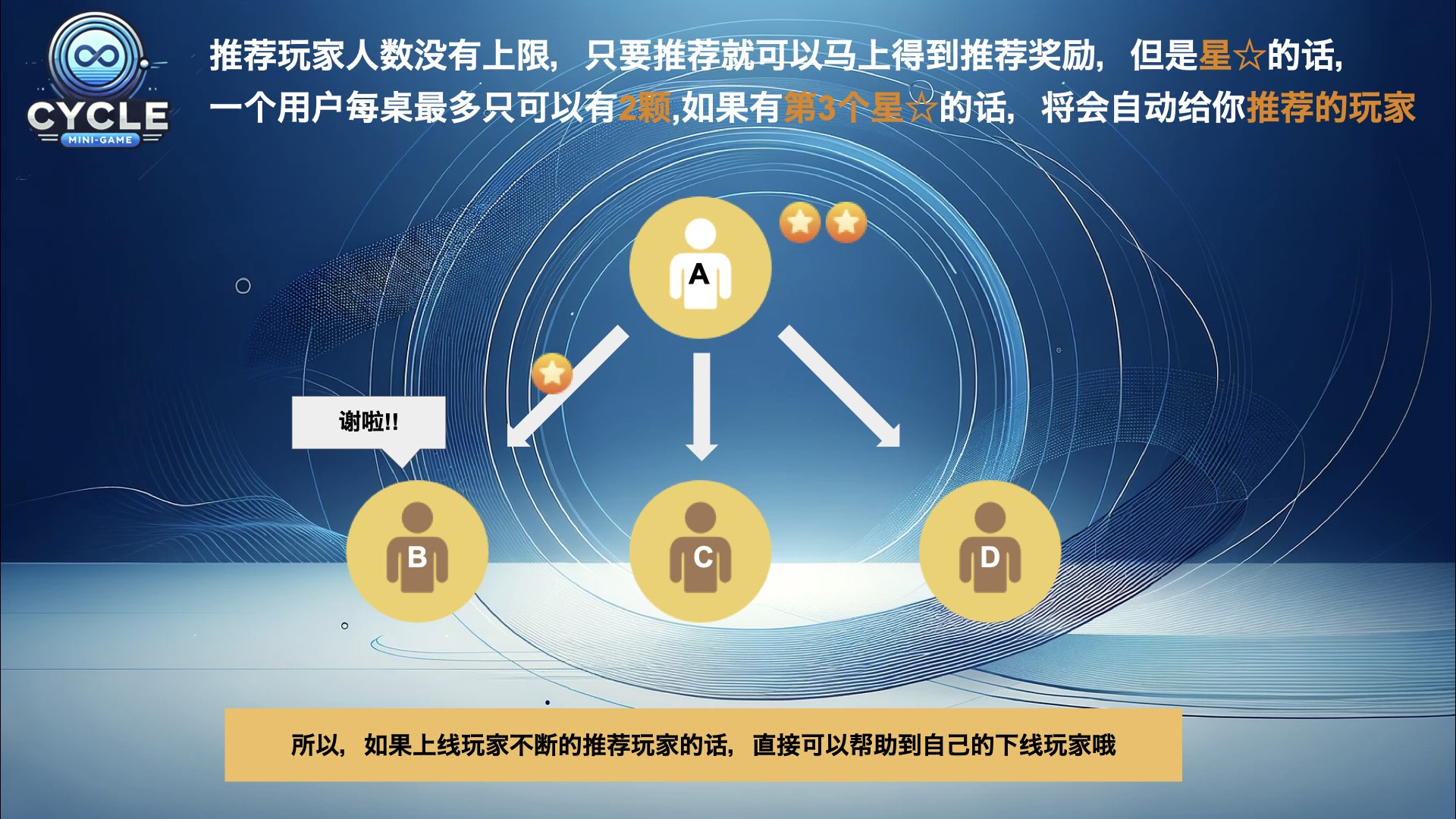 CYCLE
MINI-GAME

推荐玩家人数没有上限，只要推荐就可以马上得到推荐奖励，但是星☆的话，一个用户每桌最多只可以有2颗,如果有第3个星☆的话，将会自动给你推荐的玩家

A

谢啦!!

B

C

D

所以，如果上线玩家不断的推荐玩家的话，直接可以帮助到自己的下线玩家哦